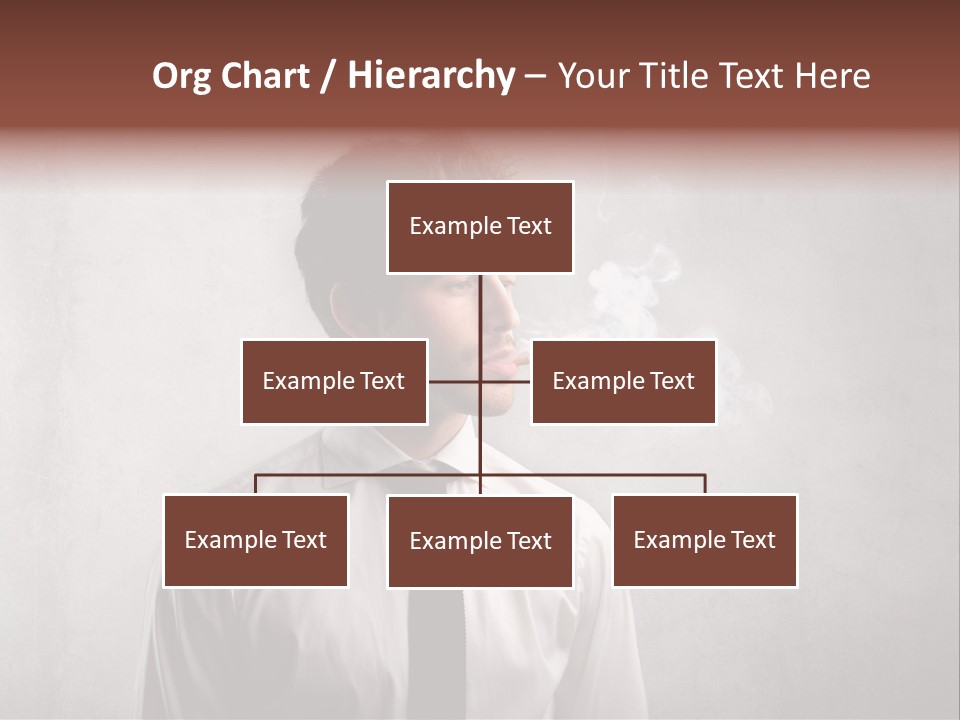 Org Chart / Hierarchy – Your Title Text Here

Example Text

Example Text

Example Text

Example Text

Example Text

Example Text